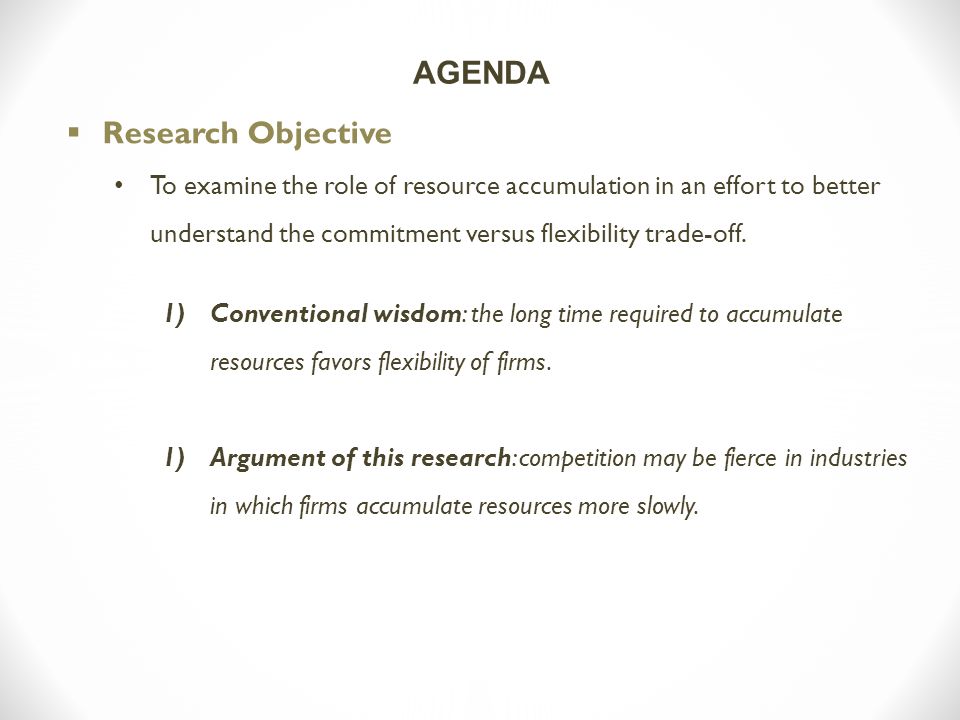 AGENDA

▪ Research Objective

• To examine the role of resource accumulation in an effort to better understand the commitment versus flexibility trade-off.

1) Conventional wisdom: the long time required to accumulate resources favors flexibility of firms.

1) Argument of this research: competition may be fierce in industries in which firms accumulate resources more slowly.